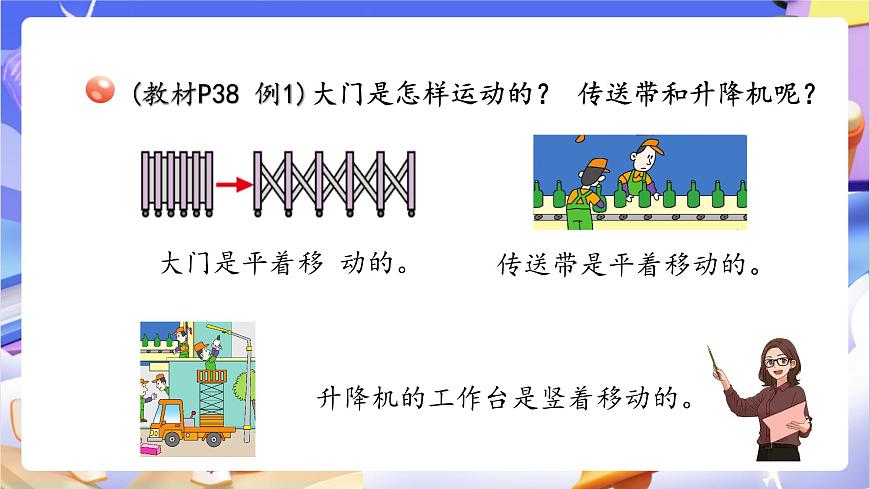 (教材P38 例1)大门是怎样运动的？ 传送带和升降机呢？

大门是平着移 动的。

传送带是平着移动的。

升降机的工作台是竖着移动的。